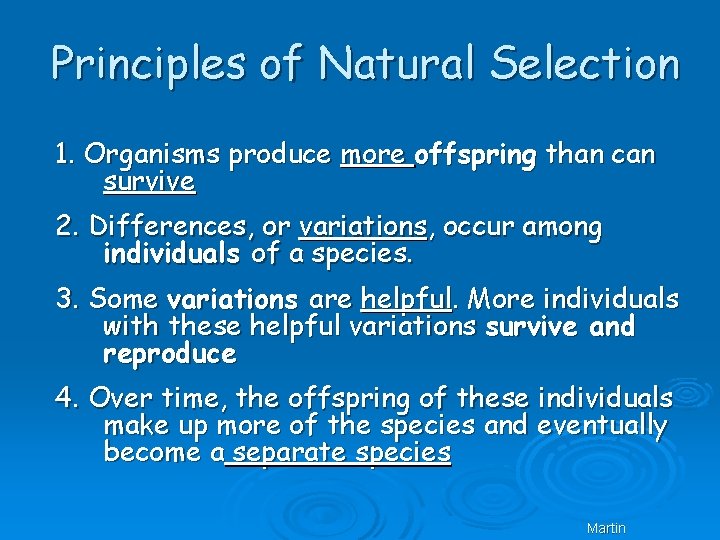 Principles of Natural Selection

1. Organisms produce more offspring than can survive

2. Differences, or variations, occur among individuals of a species.

3. Some variations are helpful. More individuals with these helpful variations survive and reproduce

4. Over time, the offspring of these individuals make up more of the species and eventually become a separate species

Martin